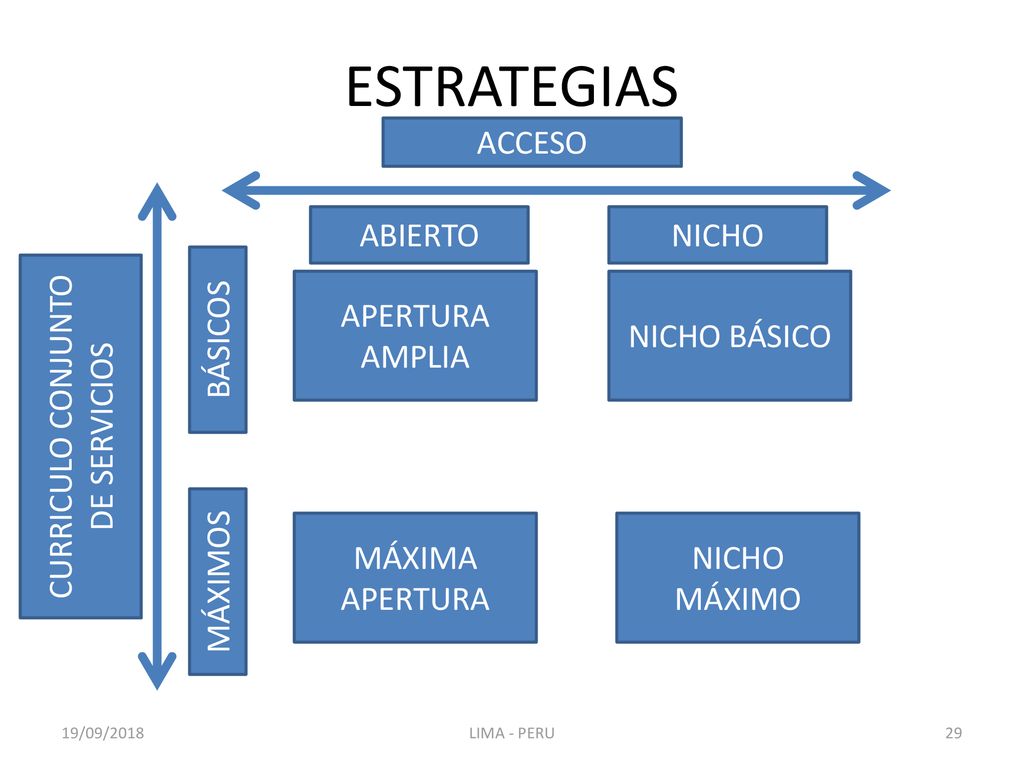 ESTRATEGIAS

ACCESO

ABIERTO

NICHO

CURRICULO CONJUNTO DE SERVICIOS

BÁSICOS

APERTURA AMPLIA

NICHO BÁSICO

MÁXIMOS

MÁXIMA APERTURA

NICHO MÁXIMO

19/09/2018

LIMA - PERU

29